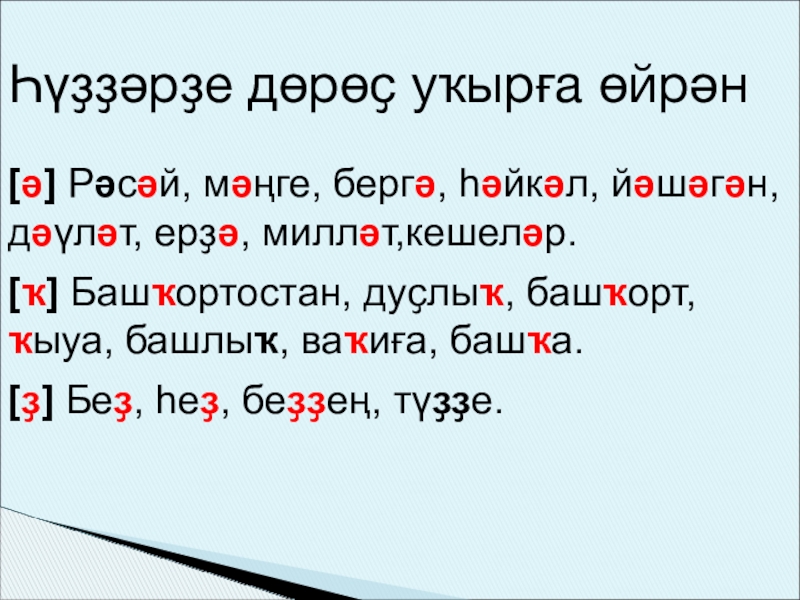 Һүҙҙәрҙе дөрөҫ уҡырға өйрән

[ә] Рәсәй, мәңге, бергә, һәйкәл, йәшәгән, дәүләт, ерҙә, милләт,кешеләр.

[ҡ] Башҡортостан, дуҫлыҡ, башҡорт, ҡыуа, башлыҡ, ваҡиға, башҡа.

[ҙ] Беҙ, һеҙ, беҙҙең, түҙҙе.